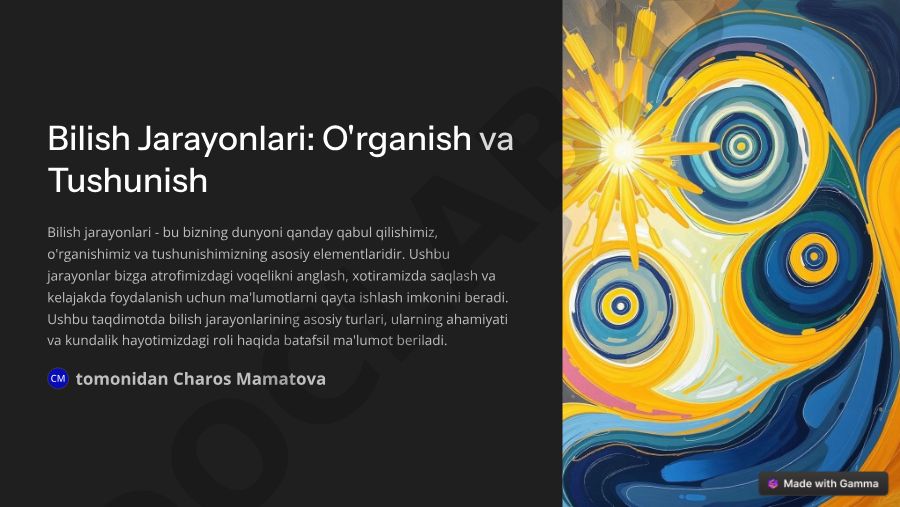 Bilish Jarayonlari: O'rganish va Tushunish

Bilish jarayonlari - bu bizning dunyoni qanday qabul qilishimiz, o'rganishimiz va tushunishimizning asosiy elementlaridir. Ushbu jarayonlar bizga atrofimizdagi voqelikni anglash, xotiramizda saqlash va kelajakda foydalanish uchun ma'lumotlarni qayta ishlash imkonini beradi. Ushbu taqdimotda bilish jarayonlarining asosiy turlari, ularning ahamiyati va kundalik hayotimizdagi roli haqida batafsil ma'lumot beriladi.

CM tomonidan Charos Mamatova

Made with Gamma